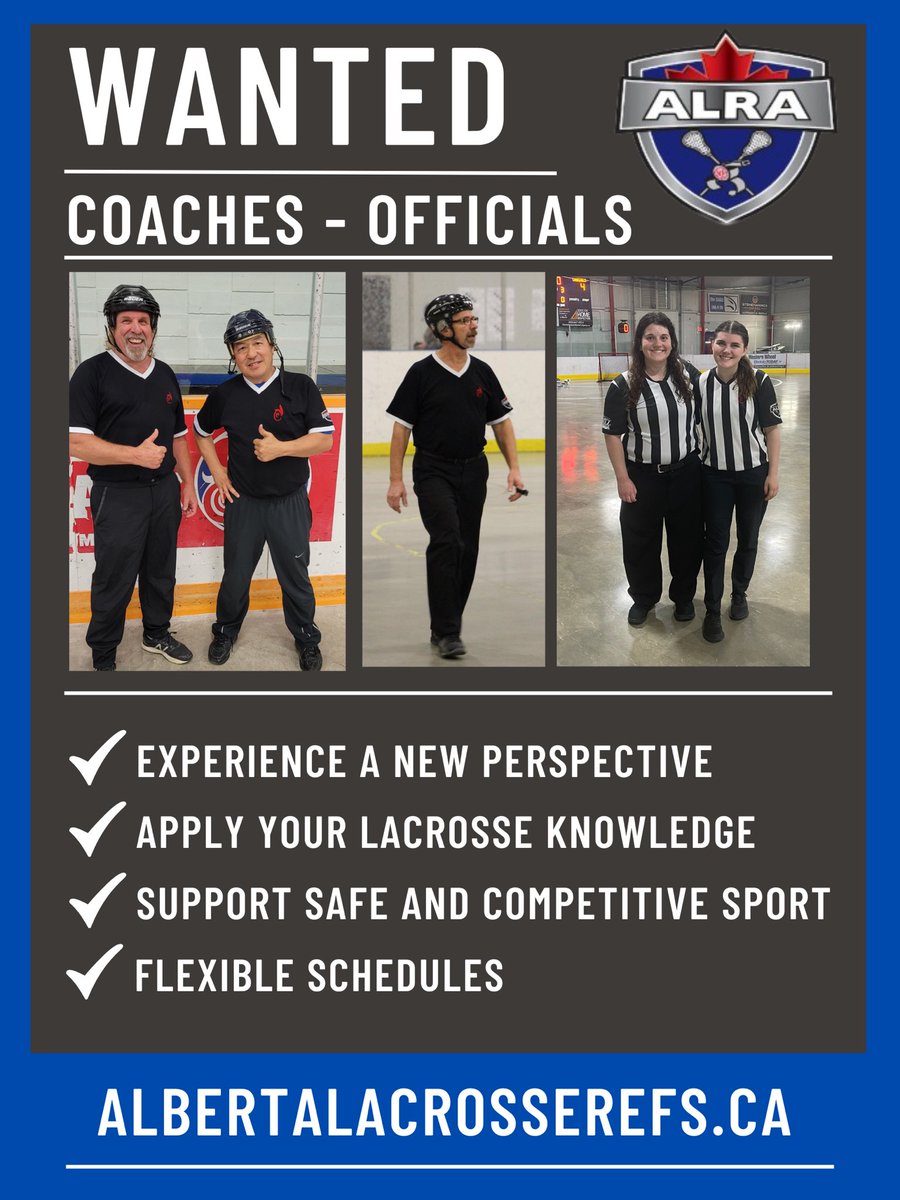 WANTED

ALRA

COACHES - OFFICIALS

✓ EXPERIENCE A NEW PERSPECTIVE
✓ APPLY YOUR LACROSSE KNOWLEDGE
✓ SUPPORT SAFE AND COMPETITIVE SPORT
✓ FLEXIBLE SCHEDULES

ALBERTALACROSSEREFS.CA